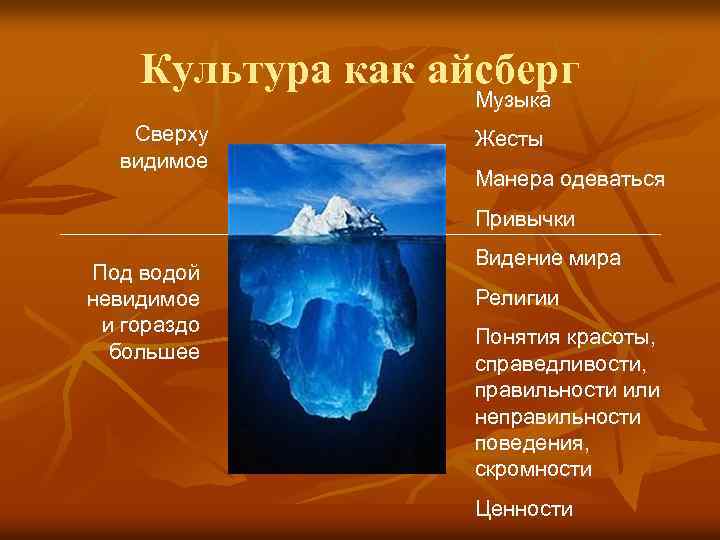 Культура как айсберг

Сверху видимое

Под водой невидимое и гораздо большее

Музыка

Жесты

Манера одеваться

Привычки

Видение мира

Религии

Понятия красоты, справедливости, правильности или неправильности поведения, скромности

Ценности